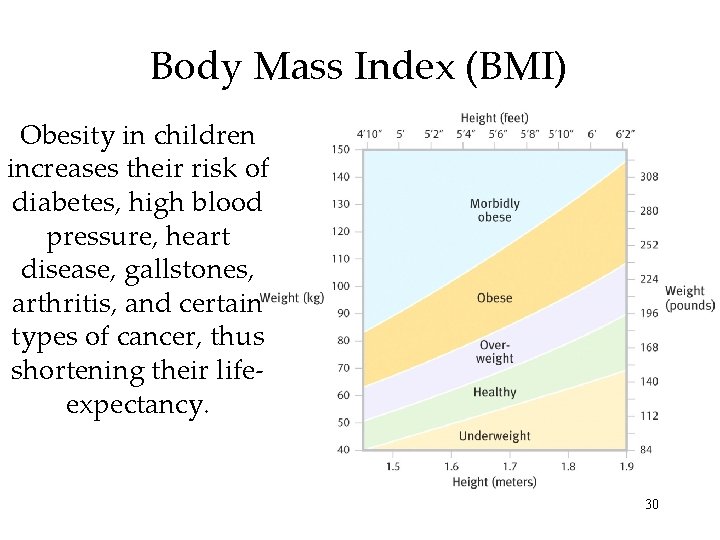 Body Mass Index (BMI)

Obesity in children increases their risk of diabetes, high blood pressure, heart disease, gallstones, arthritis, and certain types of cancer, thus shortening their life-expectancy.

Height (feet)
4'10" 5' 5'2" 5'4" 5'6" 5'8" 5'10" 6' 6'2"

Weight (kg)
150
140
130
120
110
100
90
80
70
60
50
40

Morbidly obese
Obese
Over-weight
Healthy
Underweight

308
280
252
224
196
168
140
112
84
Weight (pounds)

1.5 1.6 1.7 1.8 1.9
Height (meters)

30